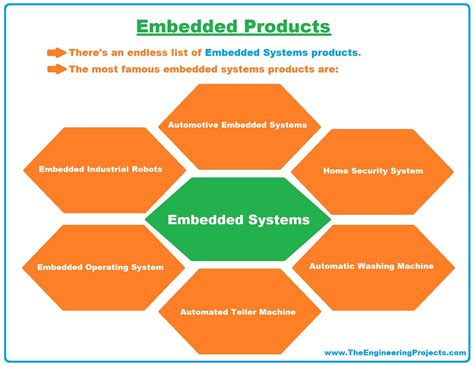 Embedded Products

There's an endless list of Embedded Systems products.

The most famous embedded systems products are:

Automotive Embedded Systems

Embedded Industrial Robots

Home Security System

Embedded Systems

Embedded Operating System

Automatic Washing Machine

Automated Teller Machine

www.TheEngineeringProjects.com